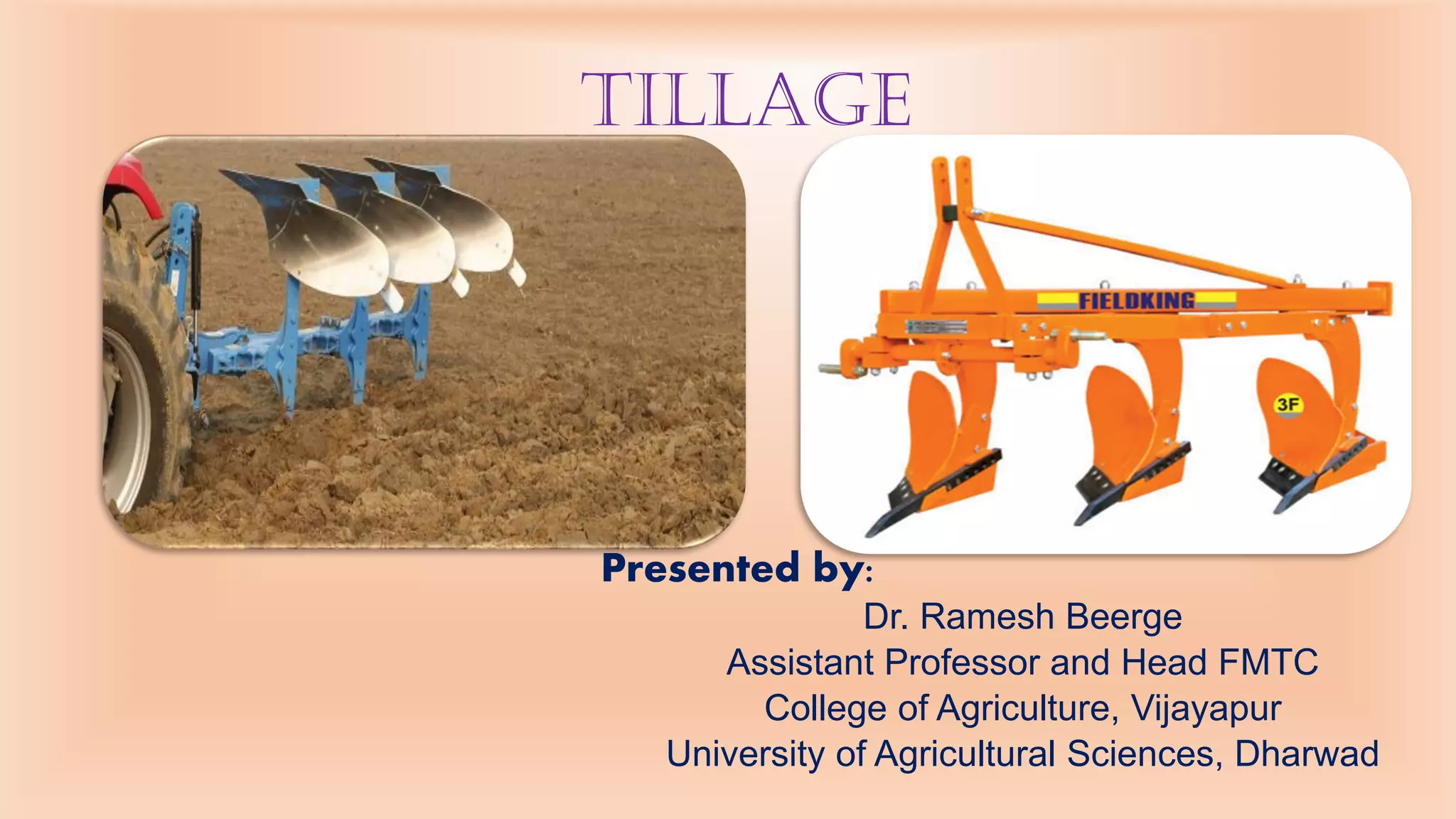 TILLAGE

FIELDKING

3F

Presented by:

Dr. Ramesh Beerge
Assistant Professor and Head FMTC
College of Agriculture, Vijayapur
University of Agricultural Sciences, Dharwad